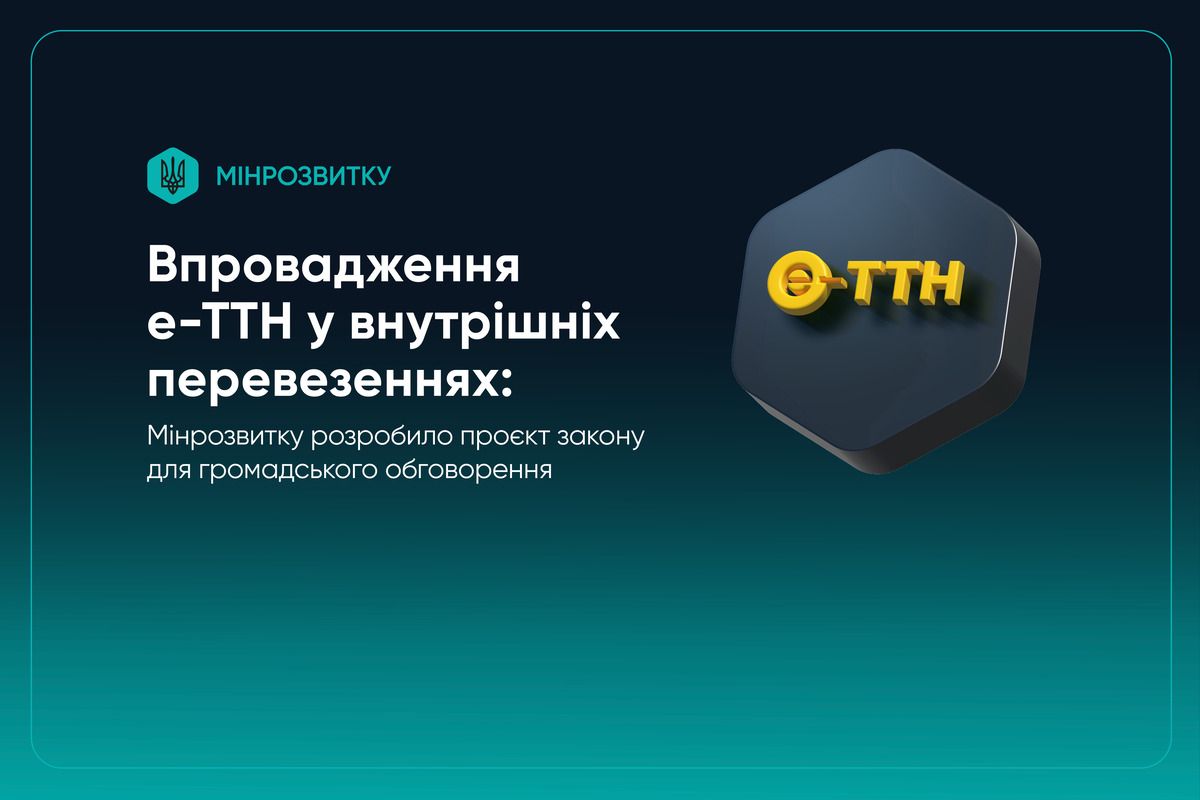 МІНРОЗВИТКУ

Впровадження е-ТТН у внутрішніх перевезеннях:

Мінрозвитку розробило проєкт закону для громадського обговорення

е-ТТН